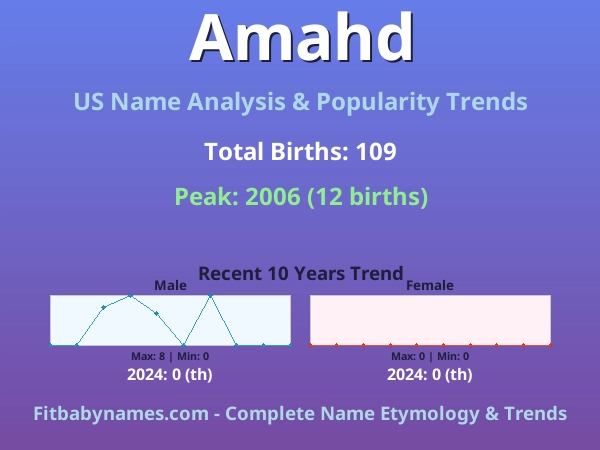 Amahd

US Name Analysis & Popularity Trends

Total Births: 109

Peak: 2006 (12 births)

Recent 10 Years Trend

Male

Max: 8 | Min: 0

2024: 0 (th)

Female

Max: 0 | Min: 0

2024: 0 (th)

Fitbabynames.com - Complete Name Etymology & Trends